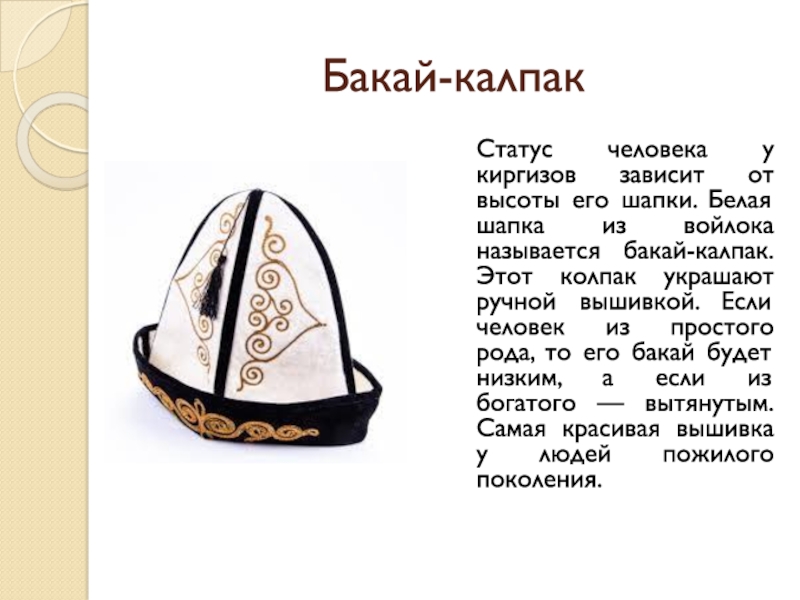 Бакай-калпак

Статус человека у киргизов зависит от высоты его шапки. Белая шапка из войлока называется бакай-калпак. Этот колпак украшают ручной вышивкой. Если человек из простого рода, то его бакай будет низким, а если из богатого — вытянутым. Самая красивая вышивка у людей пожилого поколения.